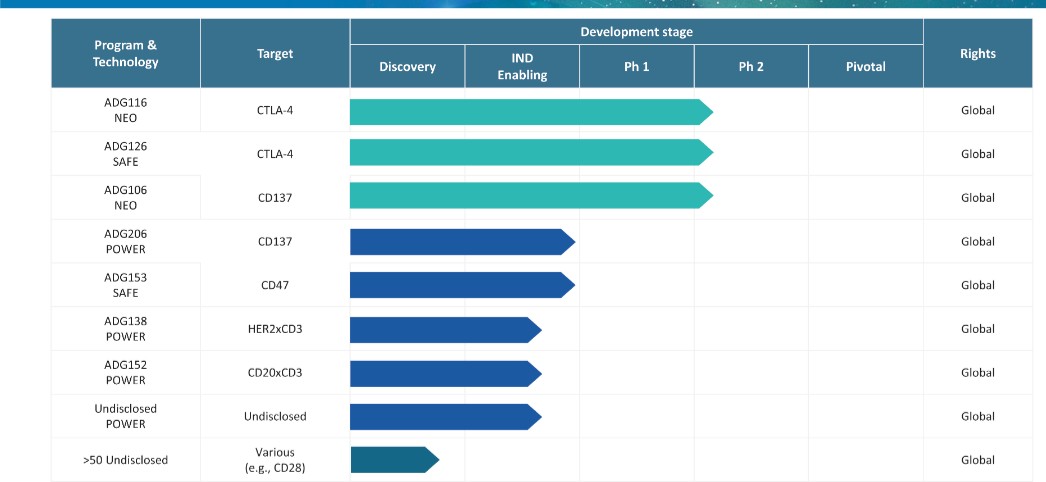 | Program & Technology | Target | Development stage |  |  |  |  | Rights |
|---|---|---|---|---|---|---|---|
|  |  | Discovery | IND Enabling | Ph 1 | Ph 2 | Pivotal |  |
| ADG116 NEO | CTLA-4 |  |  |  |  |  | Global |
| ADG126 SAFE | CTLA-4 |  |  |  |  |  | Global |
| ADG106 NEO | CD137 |  |  |  |  |  | Global |
| ADG206 POWER | CD137 |  |  |  |  |  | Global |
| ADG153 SAFE | CD47 |  |  |  |  |  | Global |
| ADG138 POWER | HER2xCD3 |  |  |  |  |  | Global |
| ADG152 POWER | CD20xCD3 |  |  |  |  |  | Global |
| Undisclosed POWER | Undisclosed |  |  |  |  |  | Global |
| >50 Undisclosed | Various (e.g., CD28) |  |  |  |  |  | Global |